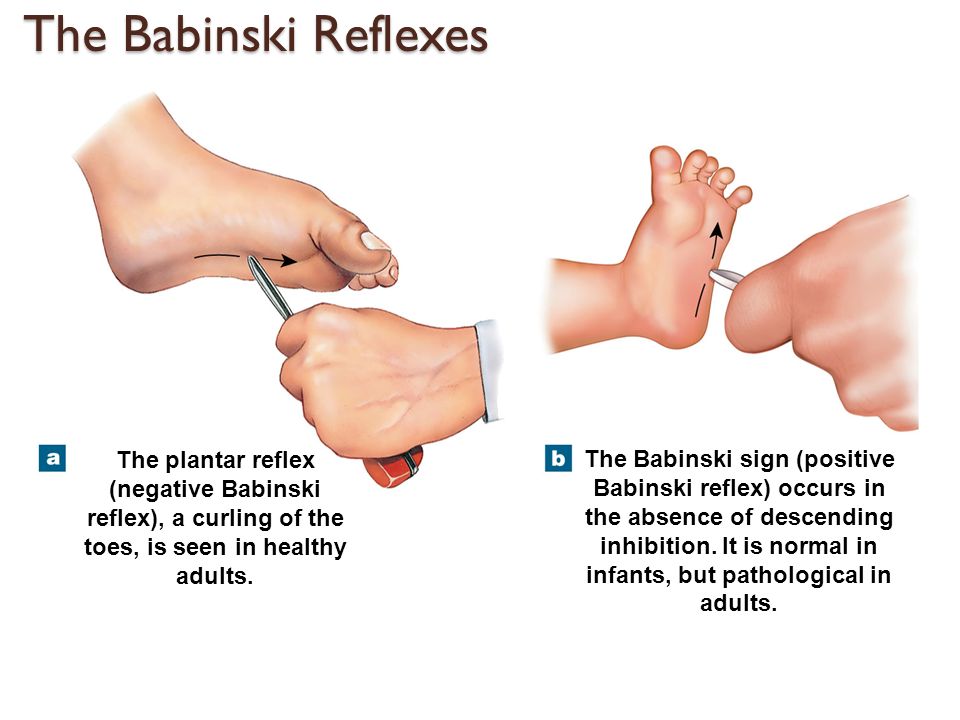 The Babinski Reflexes

a The plantar reflex (negative Babinski reflex), a curling of the toes, is seen in healthy adults.

b The Babinski sign (positive Babinski reflex) occurs in the absence of descending inhibition. It is normal in infants, but pathological in adults.